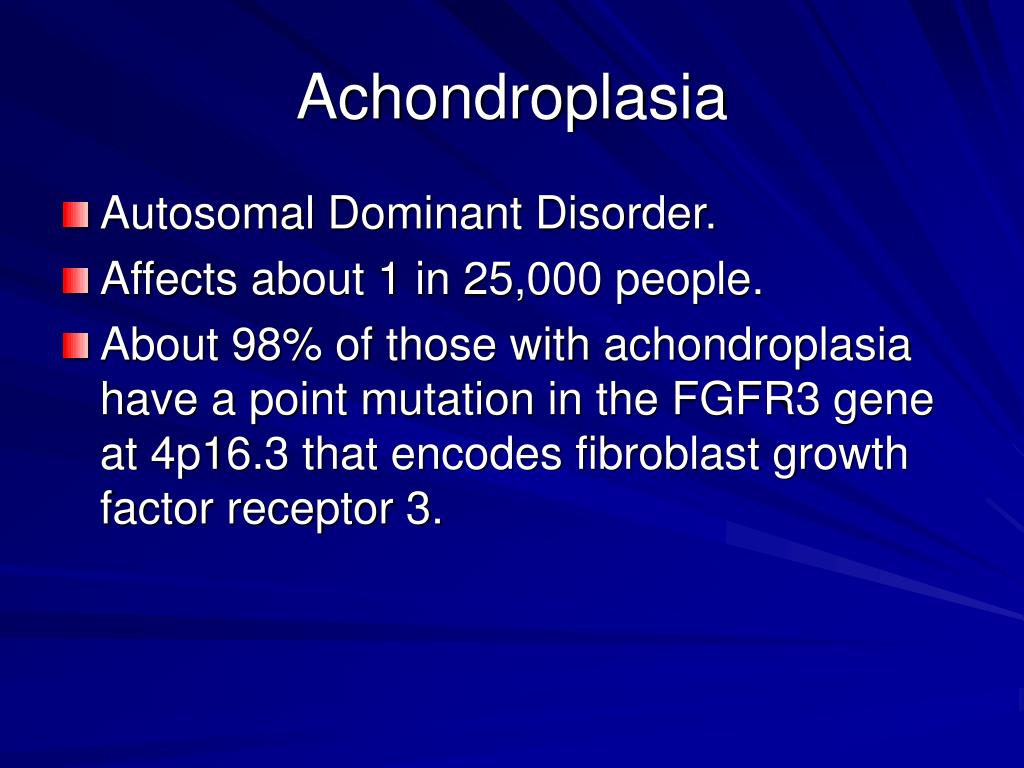 Achondroplasia

Autosomal Dominant Disorder.
Affects about 1 in 25,000 people.
About 98% of those with achondroplasia have a point mutation in the FGFR3 gene at 4p16.3 that encodes fibroblast growth factor receptor 3.